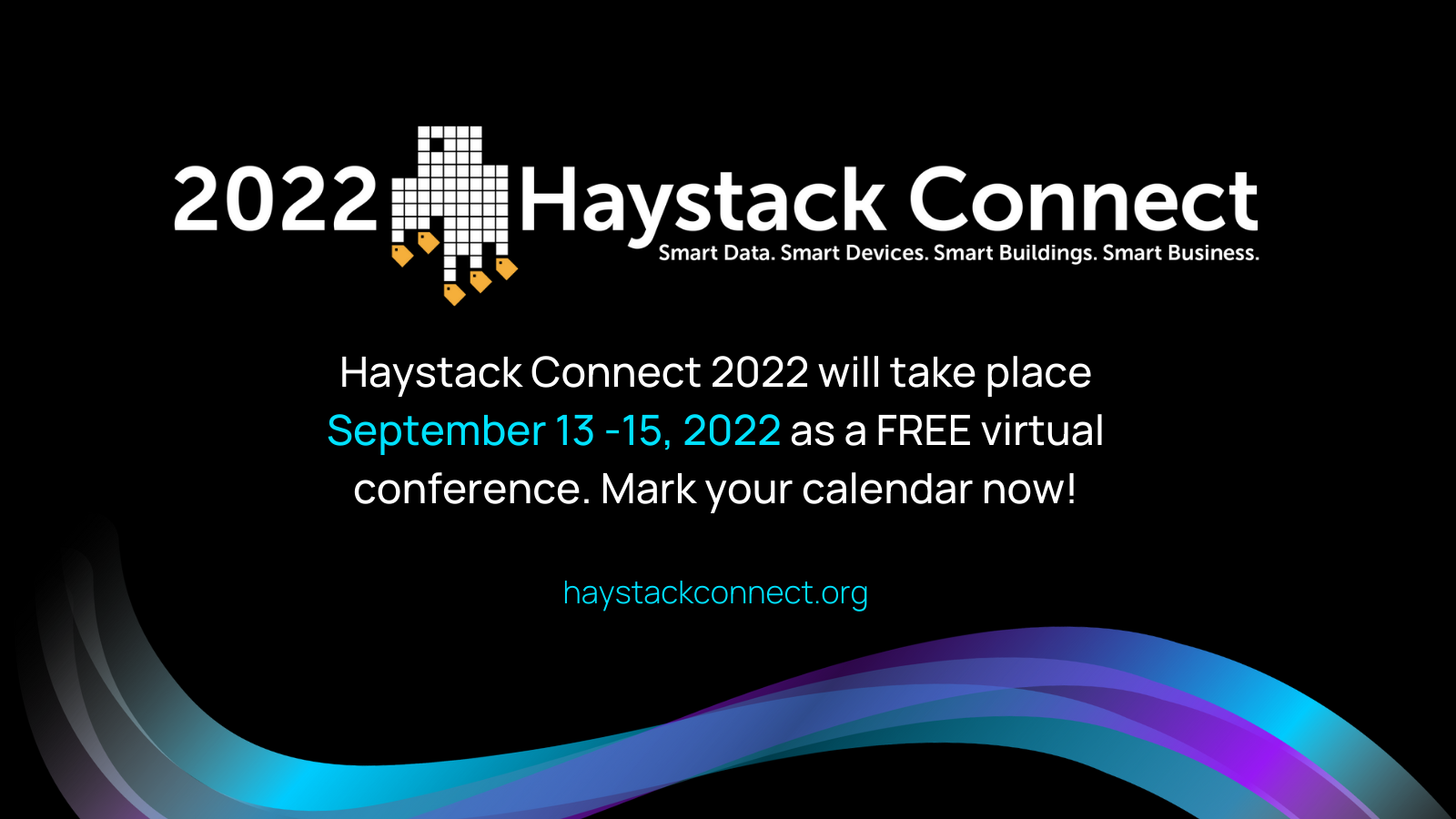 2022 Haystack Connect
Smart Data. Smart Devices. Smart Buildings. Smart Business.

Haystack Connect 2022 will take place September 13 -15, 2022 as a FREE virtual conference. Mark your calendar now!

haystackconnect.org